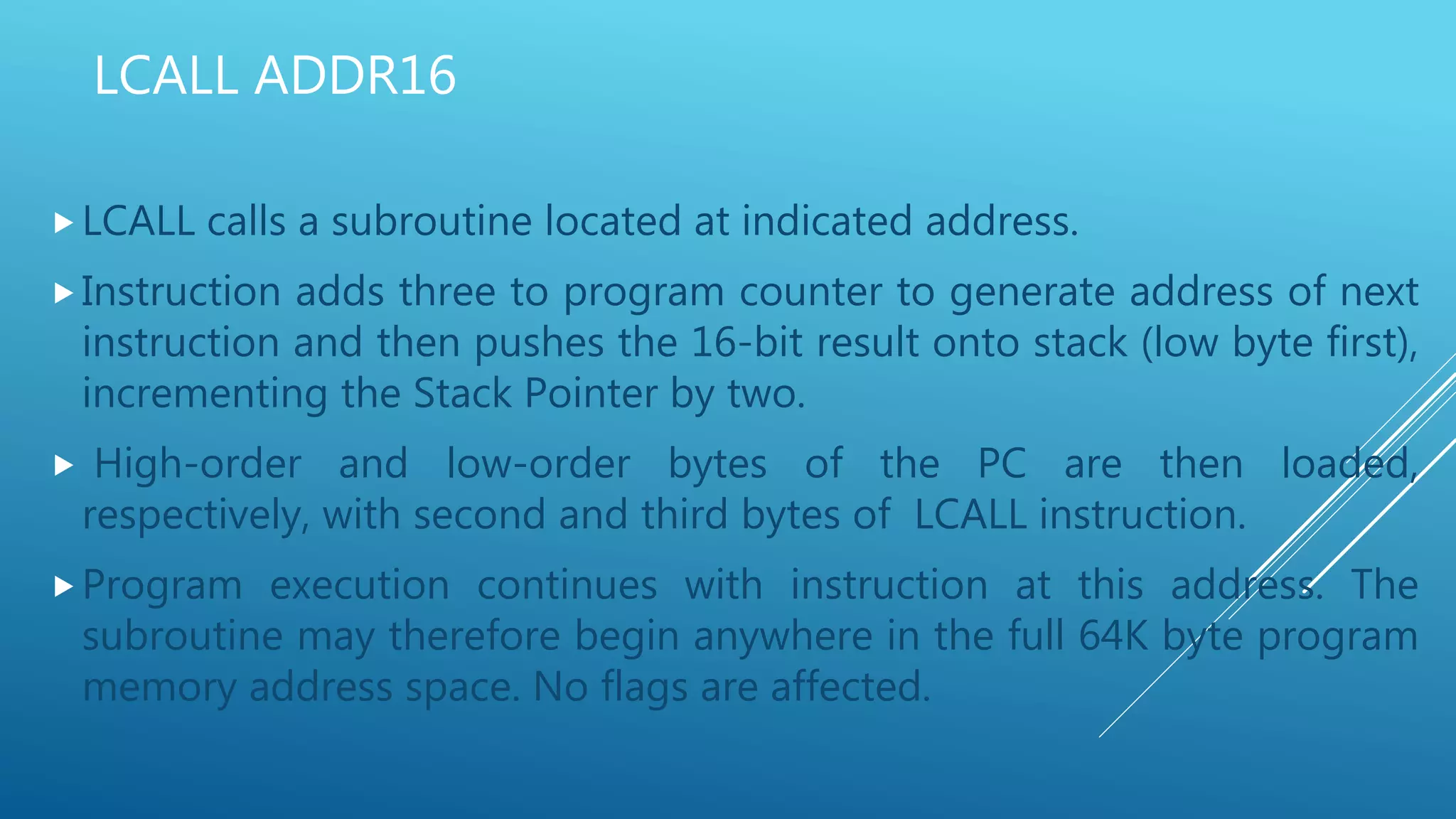 LCALL ADDR16

LCALL calls a subroutine located at indicated address.

Instruction adds three to program counter to generate address of next instruction and then pushes the 16-bit result onto stack (low byte first), incrementing the Stack Pointer by two.

High-order and low-order bytes of the PC are then loaded, respectively, with second and third bytes of LCALL instruction.

Program execution continues with instruction at this address. The subroutine may therefore begin anywhere in the full 64K byte program memory address space. No flags are affected.